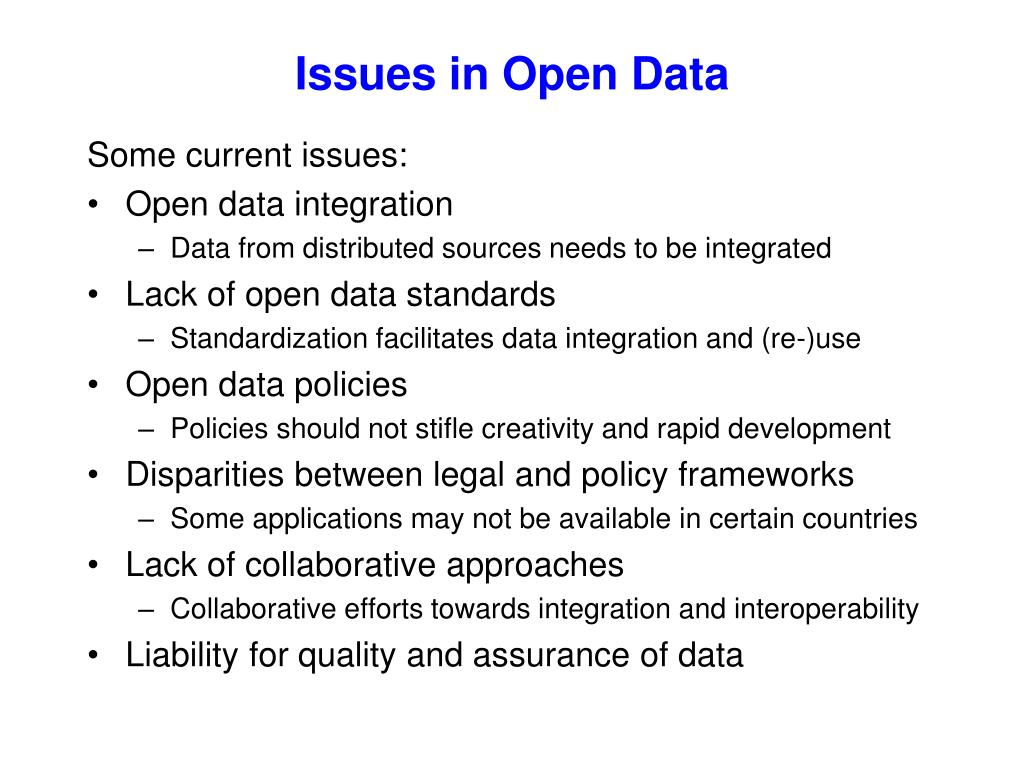 Issues in Open Data

Some current issues:

• Open data integration
  – Data from distributed sources needs to be integrated
• Lack of open data standards
  – Standardization facilitates data integration and (re-)use
• Open data policies
  – Policies should not stifle creativity and rapid development
• Disparities between legal and policy frameworks
  – Some applications may not be available in certain countries
• Lack of collaborative approaches
  – Collaborative efforts towards integration and interoperability
• Liability for quality and assurance of data